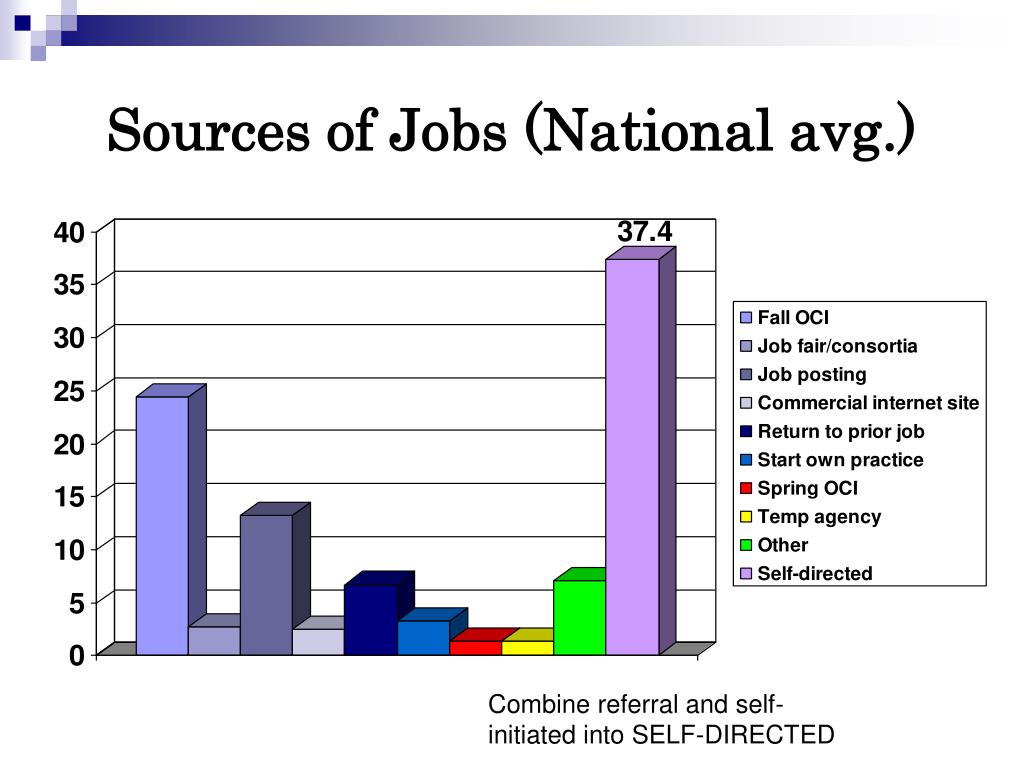 Sources of Jobs (National avg.)

40
35
30
25
20
15
10
5
0

37.4

Fall OCI
Job fair/consortia
Job posting
Commercial internet site
Return to prior job
Start own practice
Spring OCI
Temp agency
Other
Self-directed

Combine referral and self-initiated into SELF-DIRECTED